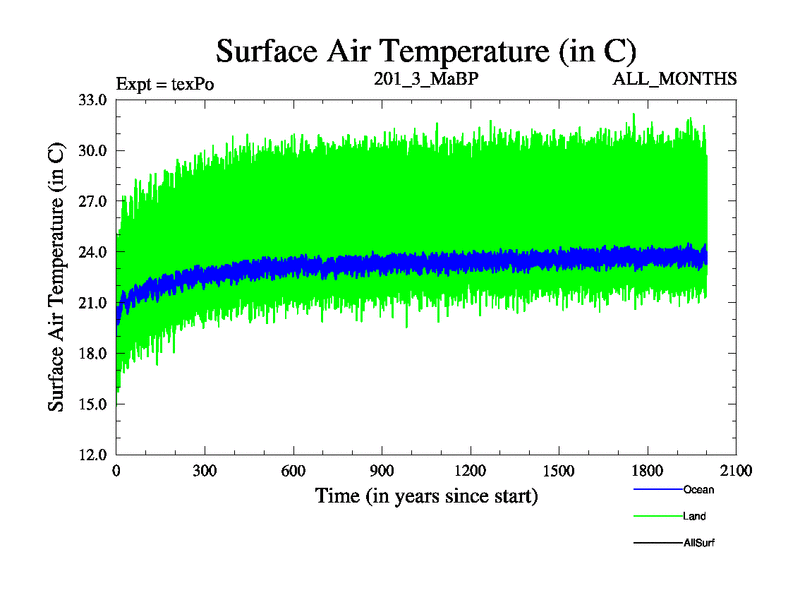 Surface Air Temperature (in C)

Expt = texPo

201_3_MaBP

ALL_MONTHS

Surface Air Temperature (in C)

33.0
30.0
27.0
24.0
21.0
18.0
15.0
12.0

0
300
600
900
1200
1500
1800
2100

Time (in years since start)

Ocean
Land
AllSurf